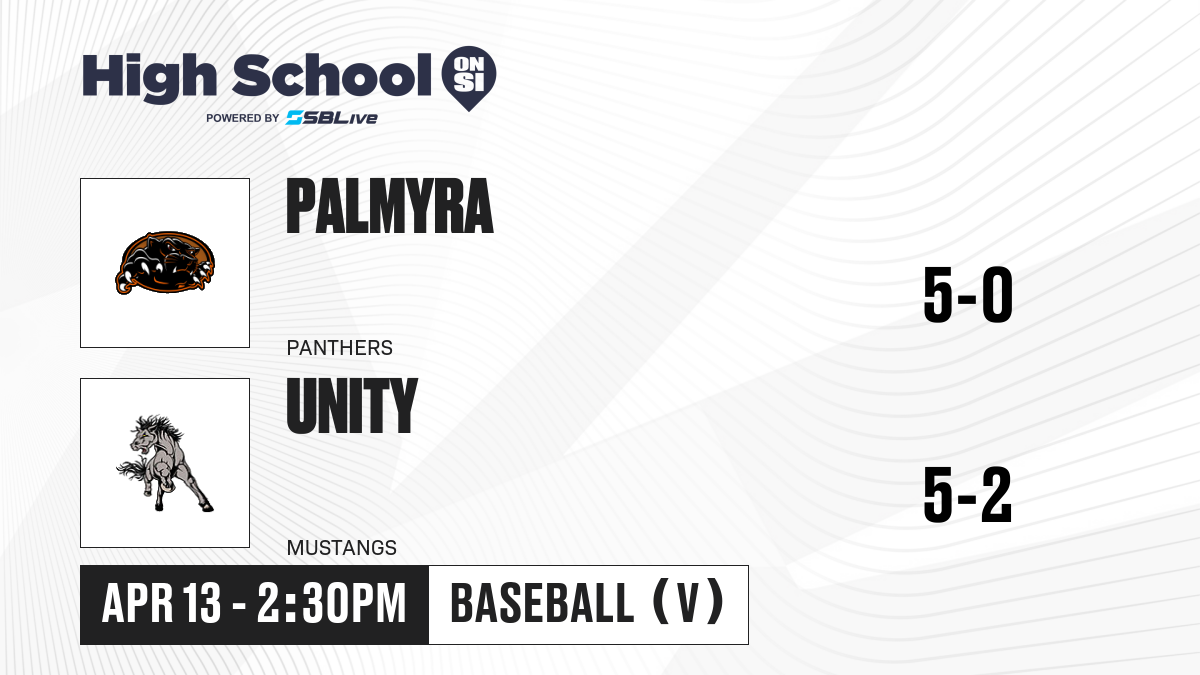 High School ON SI
POWERED BY SBLive

PALMYRA
PANTHERS
5-0

UNITY
MUSTANGS
5-2

APR 13 - 2:30PM
BASEBALL (V)